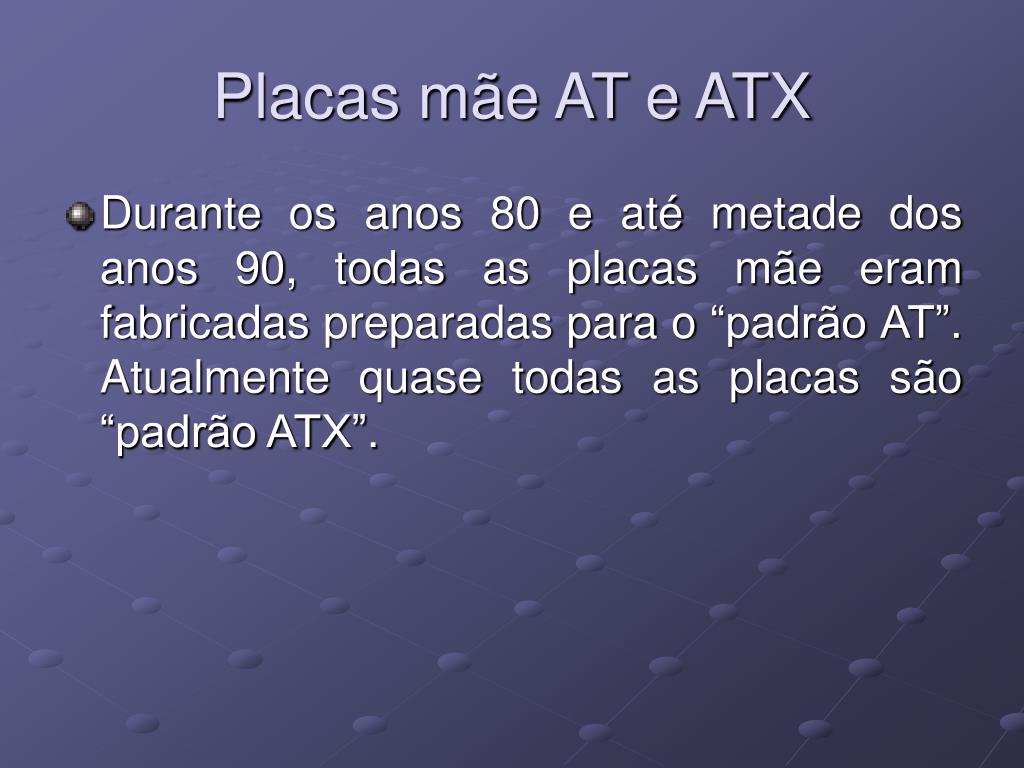 Placas mãe AT e ATX

Durante os anos 80 e até metade dos anos 90, todas as placas mãe eram fabricadas preparadas para o “padrão AT”. Atualmente quase todas as placas são “padrão ATX”.